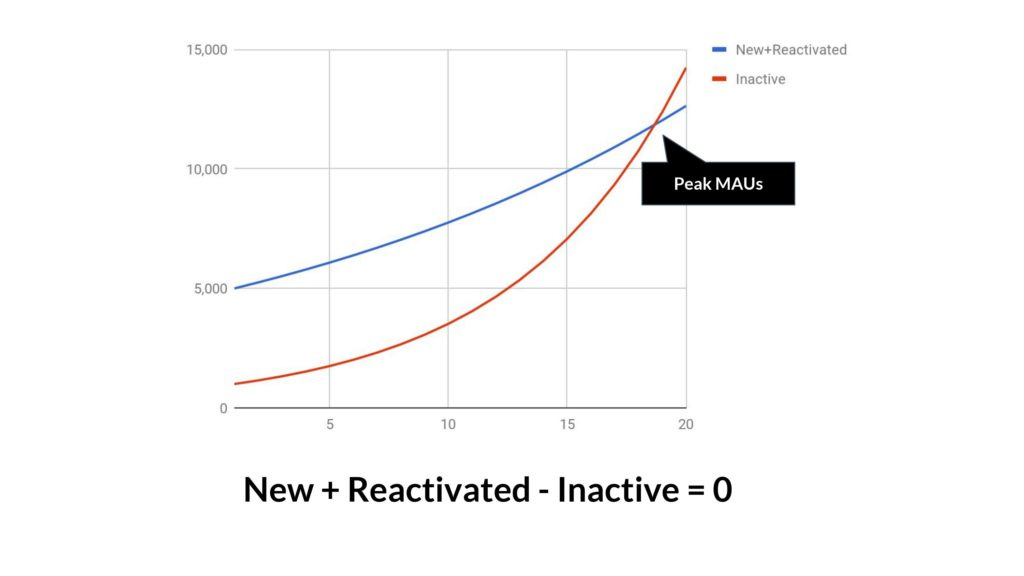 15,000
10,000
5,000
0
5
10
15
20

New+Reactivated
Inactive

Peak MAUs

New + Reactivated - Inactive = 0